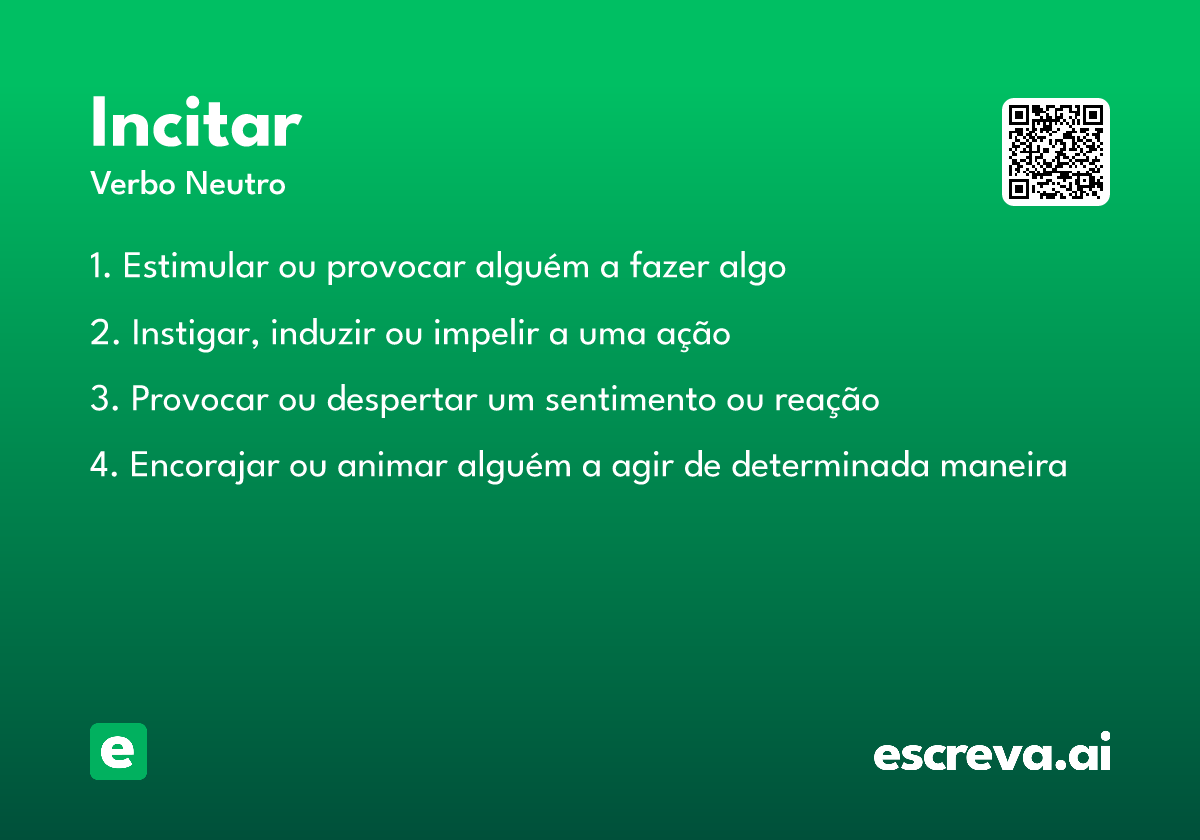 Incitar
Verbo Neutro

1. Estimular ou provocar alguém a fazer algo

2. Instigar, induzir ou impelir a uma ação

3. Provocar ou despertar um sentimento ou reação

4. Encorajar ou animar alguém a agir de determinada maneira

e

escreva.ai